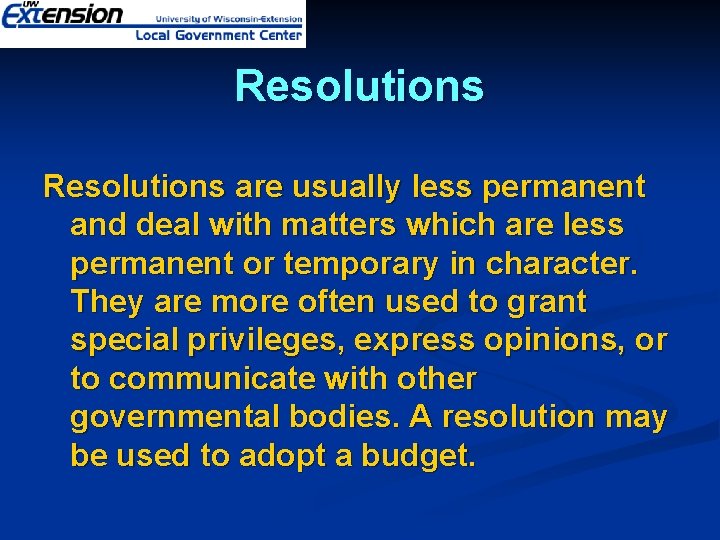 UW Extension University of Wisconsin-Extension
Local Government Center

Resolutions

Resolutions are usually less permanent and deal with matters which are less permanent or temporary in character. They are more often used to grant special privileges, express opinions, or to communicate with other governmental bodies. A resolution may be used to adopt a budget.